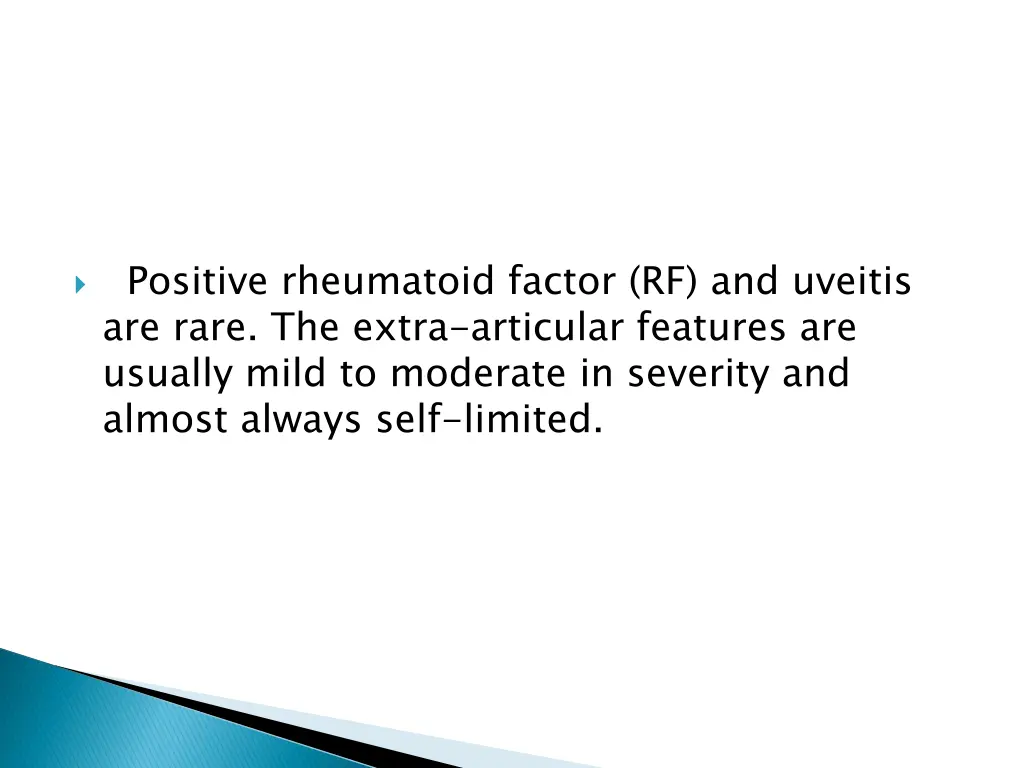 Positive rheumatoid factor (RF) and uveitis are rare. The extra-articular features are usually mild to moderate in severity and almost always self-limited.